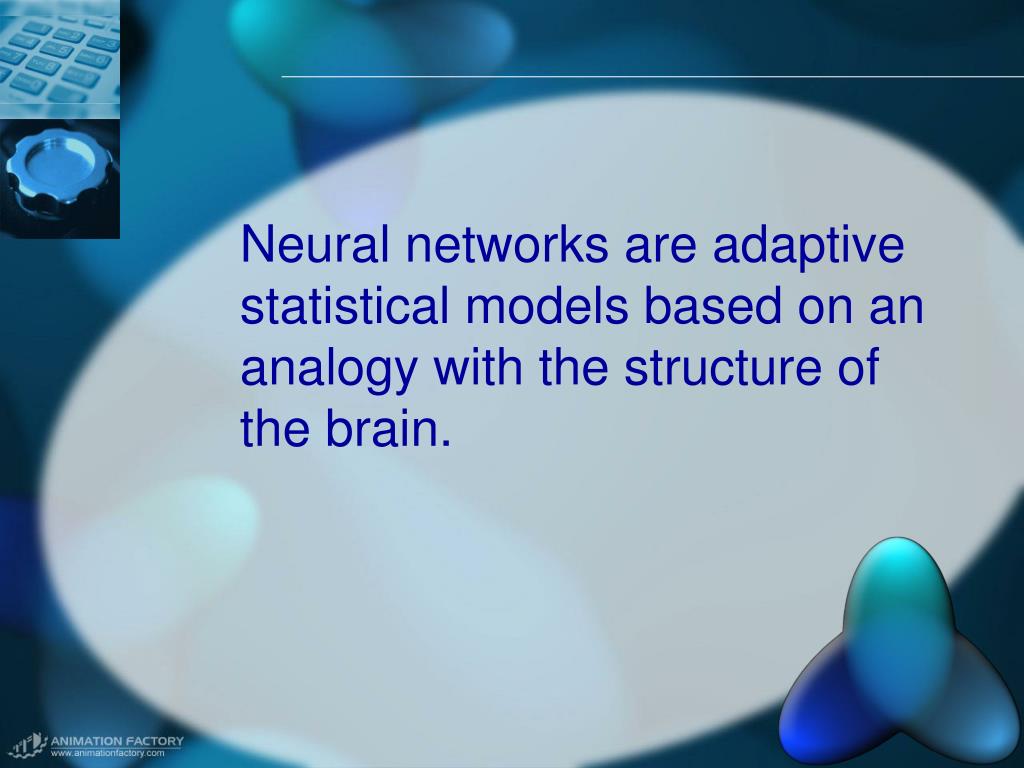 Neural networks are adaptive statistical models based on an analogy with the structure of the brain.

ANIMATION FACTORY
www.animationfactory.com